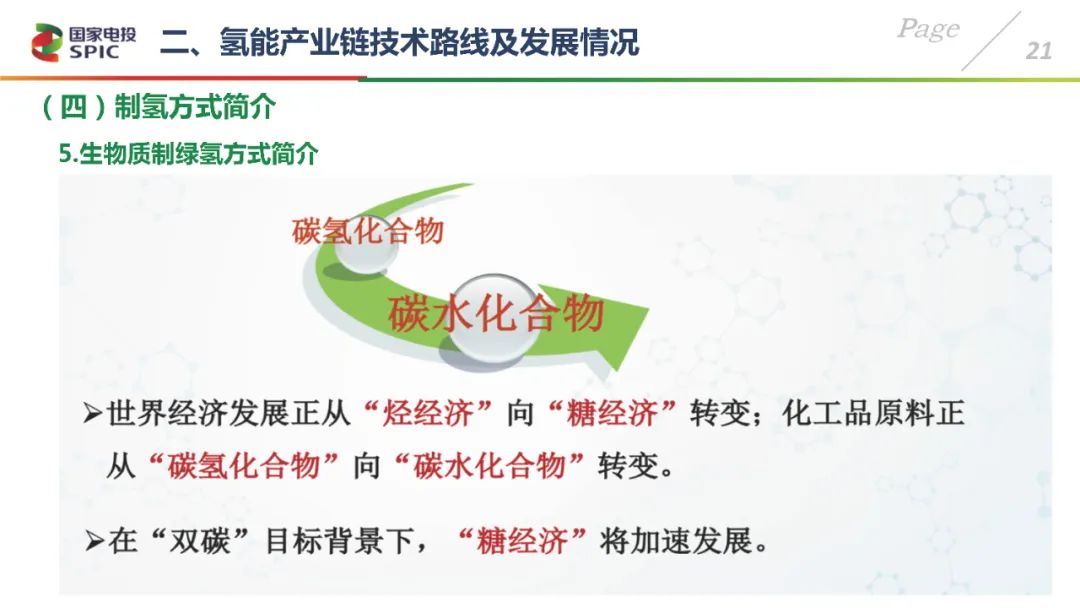 国家电投
SPIC

二、氢能产业链技术路线及发展情况

Page 21

（四）制氢方式简介

5.生物质制绿氢方式简介

碳氢化合物

碳水化合物

➢世界经济发展正从“烃经济”向“糖经济”转变；化工品原料正从“碳氢化合物”向“碳水化合物”转变。

➢在“双碳”目标背景下，“糖经济”将加速发展。